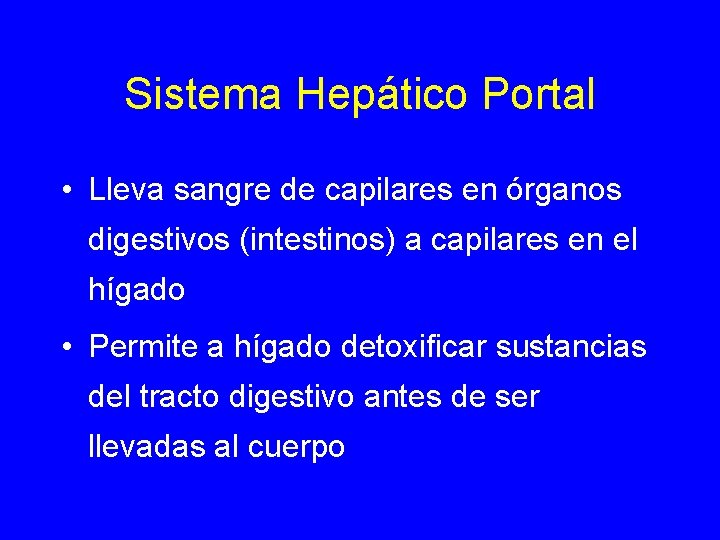 Sistema Hepático Portal

• Lleva sangre de capilares en órganos digestivos (intestinos) a capilares en el hígado

• Permite a hígado detoxificar sustancias del tracto digestivo antes de ser llevadas al cuerpo